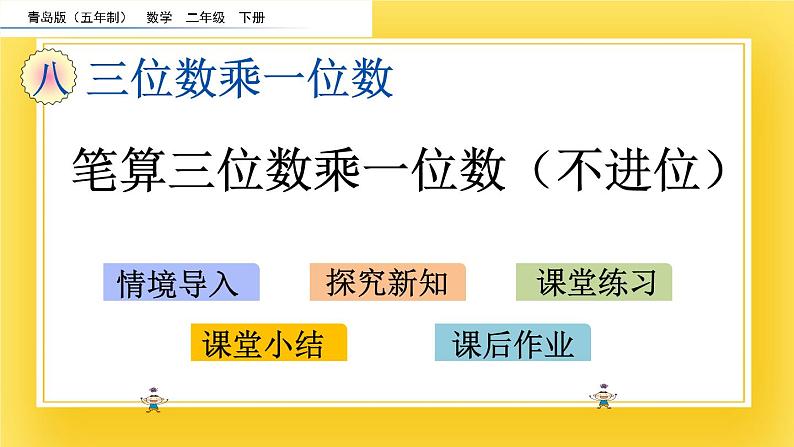 青岛版（五年制） 数学 二年级 下册

八 三位数乘一位数

笔算三位数乘一位数（不进位）

情境导入 探究新知 课堂练习

课堂小结 课后作业